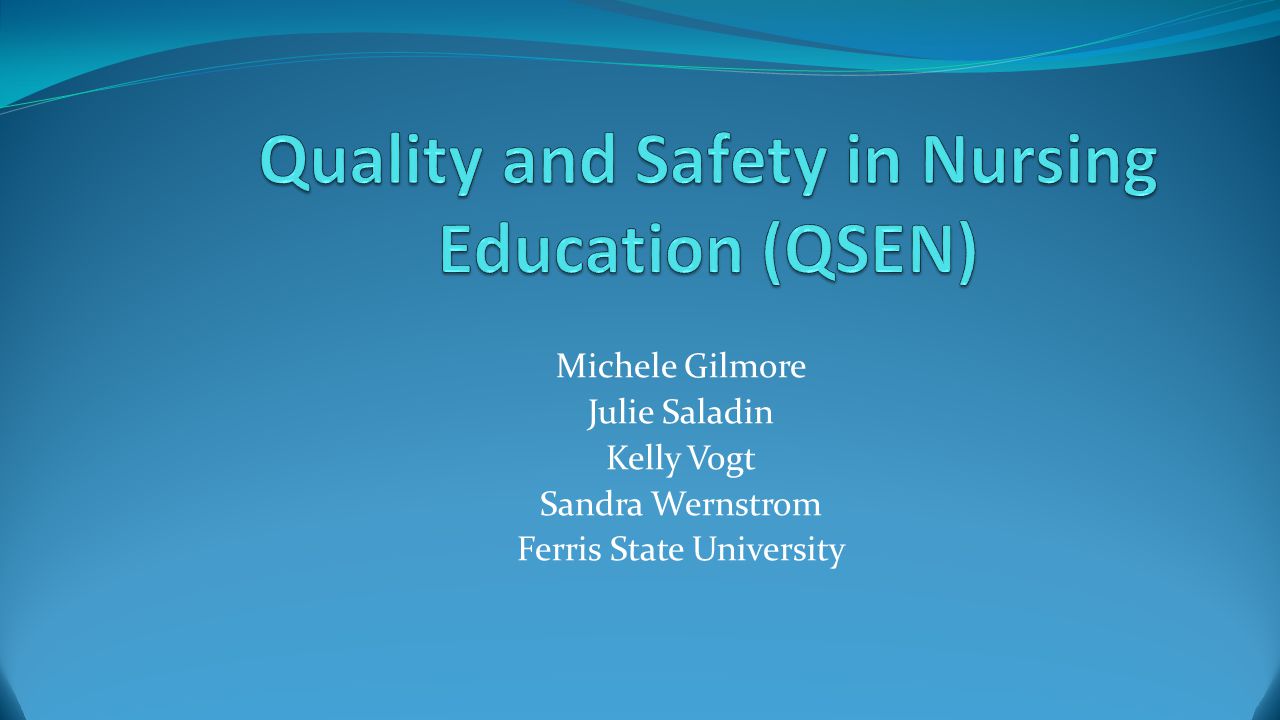 Quality and Safety in Nursing Education (QSEN)

Michele Gilmore
Julie Saladin
Kelly Vogt
Sandra Wernstrom
Ferris State University